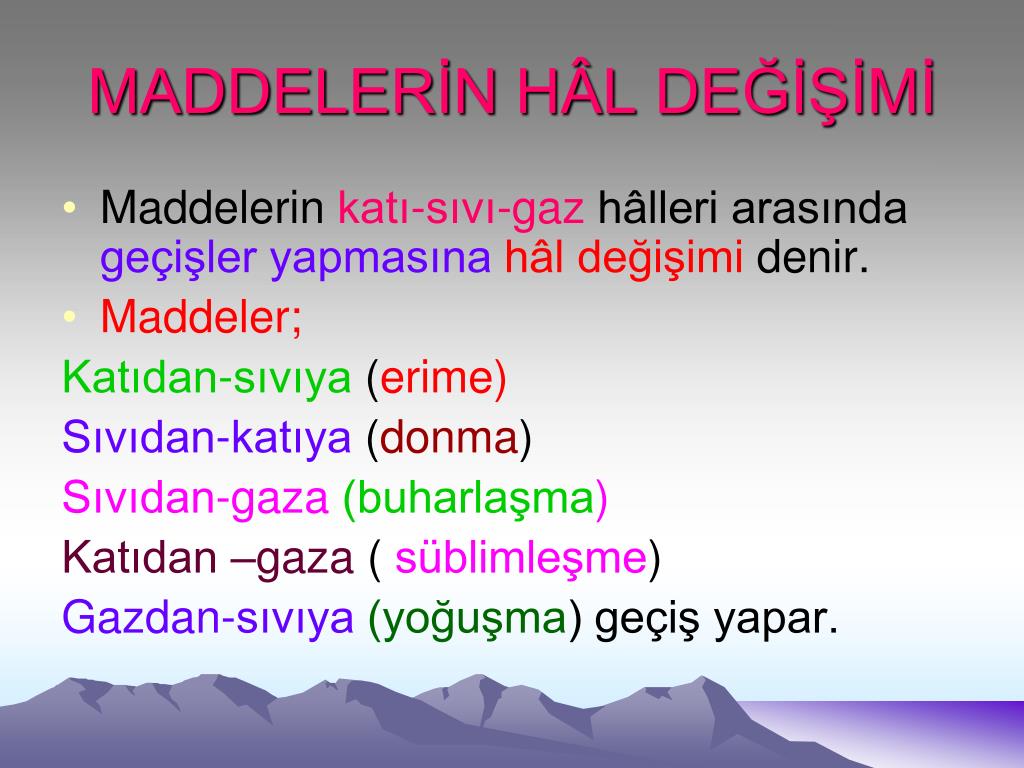 MADDELERİN HÂL DEĞİŞİMİ

• Maddelerin katı-sıvı-gaz hâlleri arasında geçişler yapmasına hâl değişimi denir.
• Maddeler;

Katıdan-sıvıya (erime)
Sıvıdan-katıya (donma)
Sıvıdan-gaza (buharlaşma)
Katıdan –gaza ( süblimleşme)
Gazdan-sıvıya (yoğuşma) geçiş yapar.